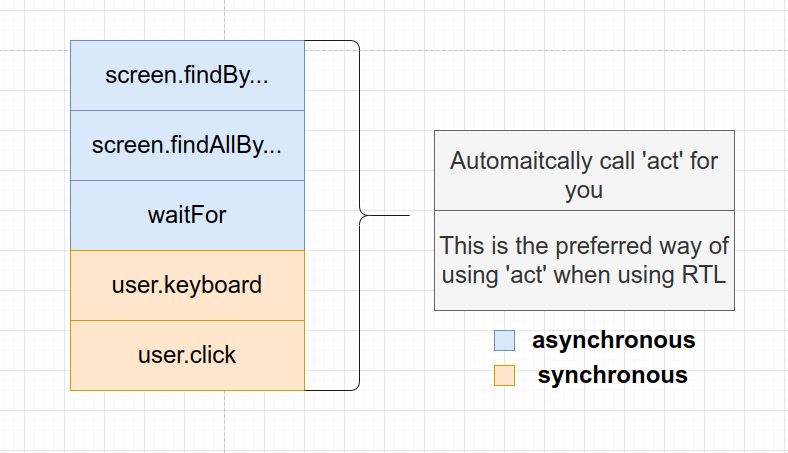 screen.findBy...

screen.findAllBy...

waitFor

user.keyboard

user.click

Automaitcally call 'act' for you

This is the preferred way of using 'act' when using RTL

asynchronous

synchronous